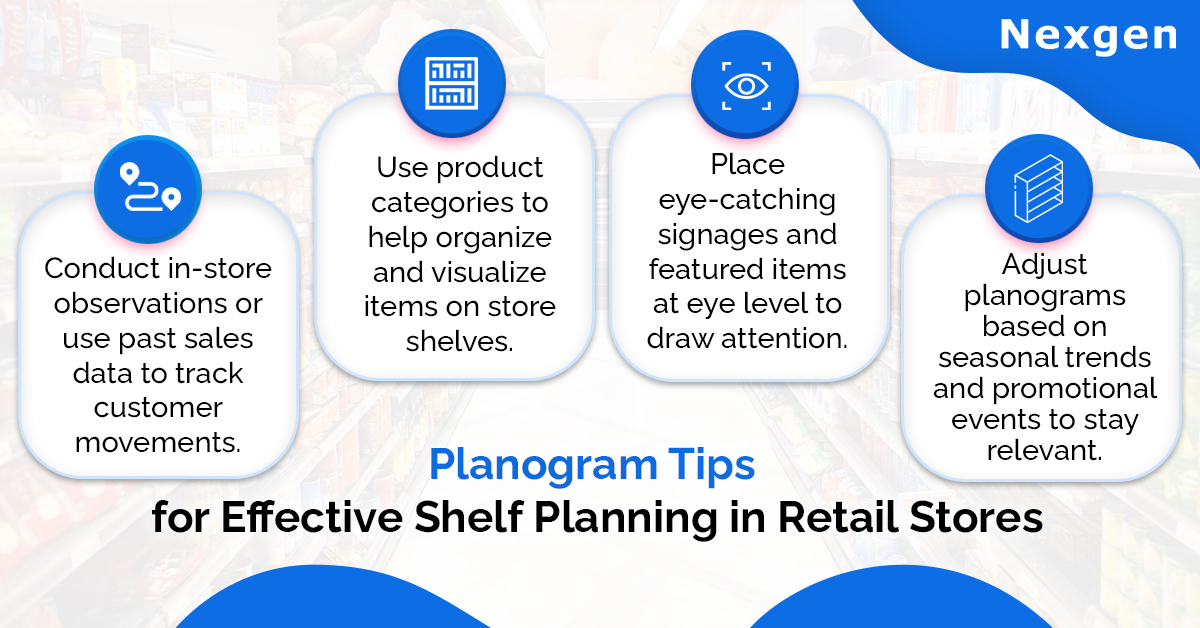 Nexgen

Conduct in-store observations or use past sales data to track customer movements.

Use product categories to help organize and visualize items on store shelves.

Place eye-catching signages and featured items at eye level to draw attention.

Adjust planograms based on seasonal trends and promotional events to stay relevant.

Planogram Tips

for Effective Shelf Planning in Retail Stores